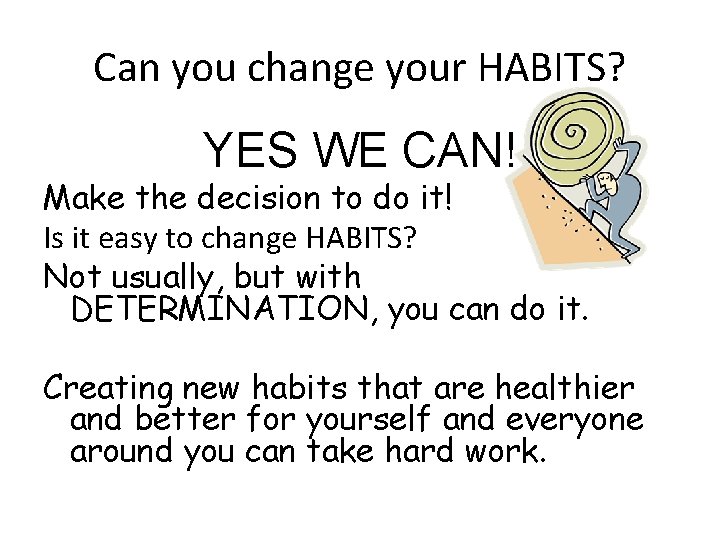 Can you change your HABITS?

YES WE CAN!

Make the decision to do it!

Is it easy to change HABITS?

Not usually, but with DETERMINATION, you can do it.

Creating new habits that are healthier and better for yourself and everyone around you can take hard work.